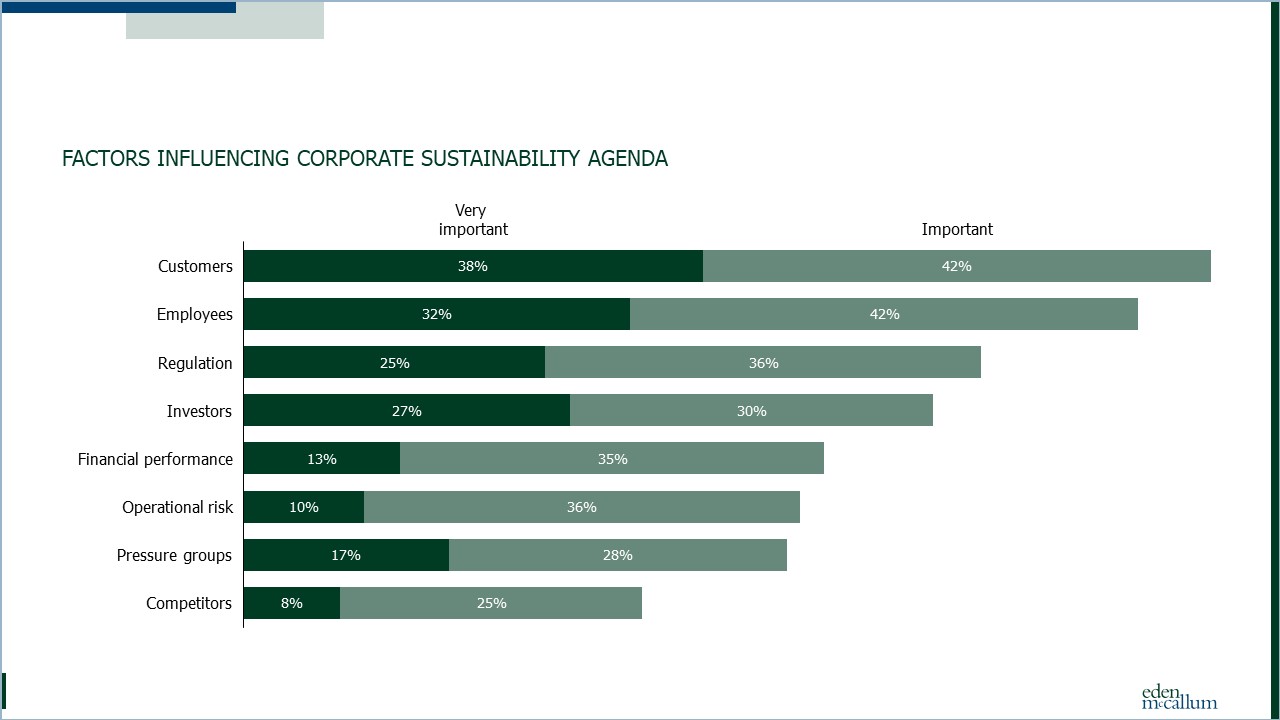 FACTORS INFLUENCING CORPORATE SUSTAINABILITY AGENDA

| | Very important | Important |
|---|---|---|
| Customers | 38% | 42% |
| Employees | 32% | 42% |
| Regulation | 25% | 36% |
| Investors | 27% | 30% |
| Financial performance | 13% | 35% |
| Operational risk | 10% | 36% |
| Pressure groups | 17% | 28% |
| Competitors | 8% | 25% |

eden mccallum